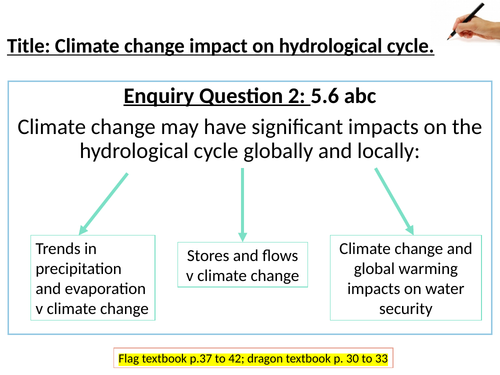 Title: Climate change impact on hydrological cycle.

Enquiry Question 2: 5.6 abc

Climate change may have significant impacts on the hydrological cycle globally and locally:

Trends in precipitation and evaporation v climate change

Stores and flows v climate change

Climate change and global warming impacts on water security

Flag textbook p.37 to 42; dragon textbook p. 30 to 33